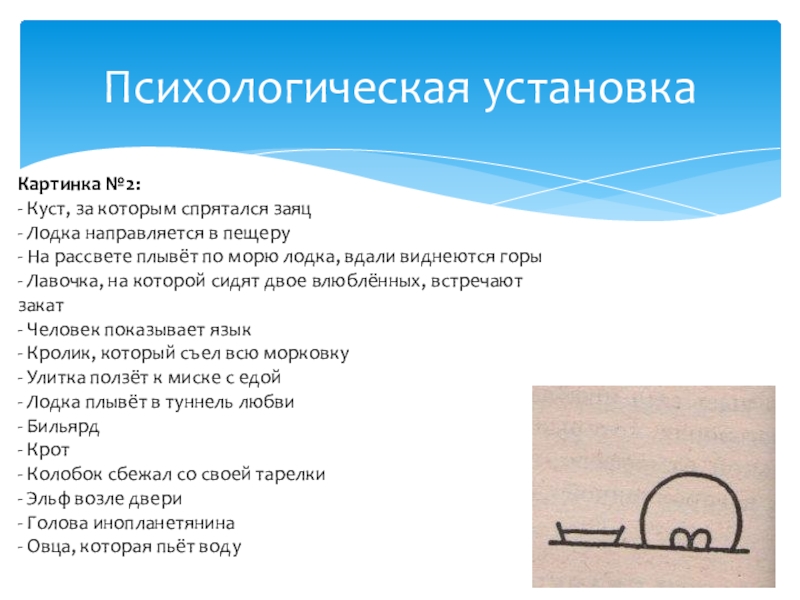 Психологическая установка

Картинка №2:
- Куст, за которым спрятался заяц
- Лодка направляется в пещеру
- На рассвете плывёт по морю лодка, вдали виднеются горы
- Лавочка, на которой сидят двое влюблённых, встречают закат
- Человек показывает язык
- Кролик, который съел всю морковку
- Улитка ползёт к миске с едой
- Лодка плывёт в туннель любви
- Бильярд
- Крот
- Колобок сбежал со своей тарелки
- Эльф возле двери
- Голова инопланетянина
- Овца, которая пьёт воду